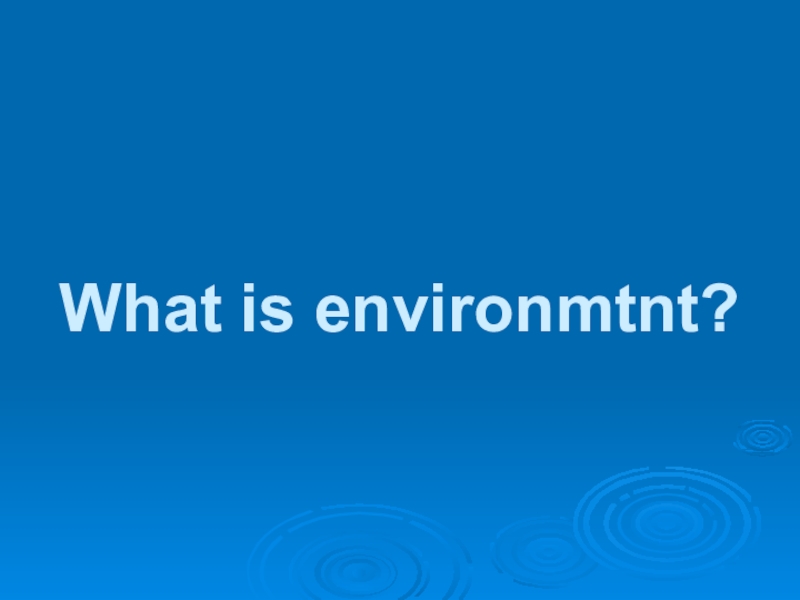 What is environmtnt?